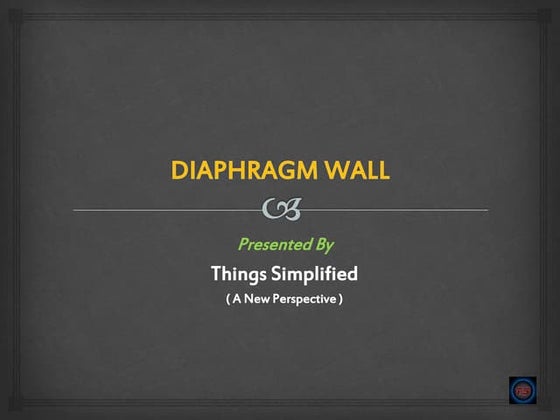 DIAPHRAGM WALL

Presented By

Things Simplified

( A New Perspective )

TS